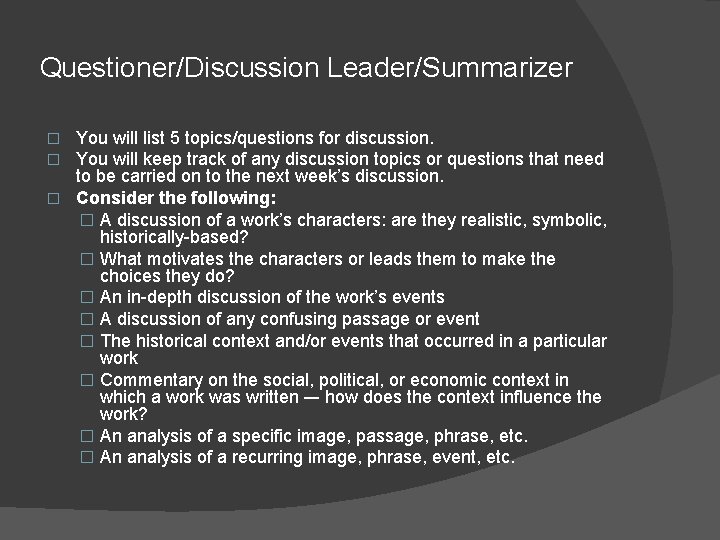 Questioner/Discussion Leader/Summarizer

□ You will list 5 topics/questions for discussion.
□ You will keep track of any discussion topics or questions that need to be carried on to the next week's discussion.
□ Consider the following:
□ A discussion of a work's characters: are they realistic, symbolic, historically-based?
□ What motivates the characters or leads them to make the choices they do?
□ An in-depth discussion of the work's events
□ A discussion of any confusing passage or event
□ The historical context and/or events that occurred in a particular work
□ Commentary on the social, political, or economic context in which a work was written — how does the context influence the work?
□ An analysis of a specific image, passage, phrase, etc.
□ An analysis of a recurring image, phrase, event, etc.